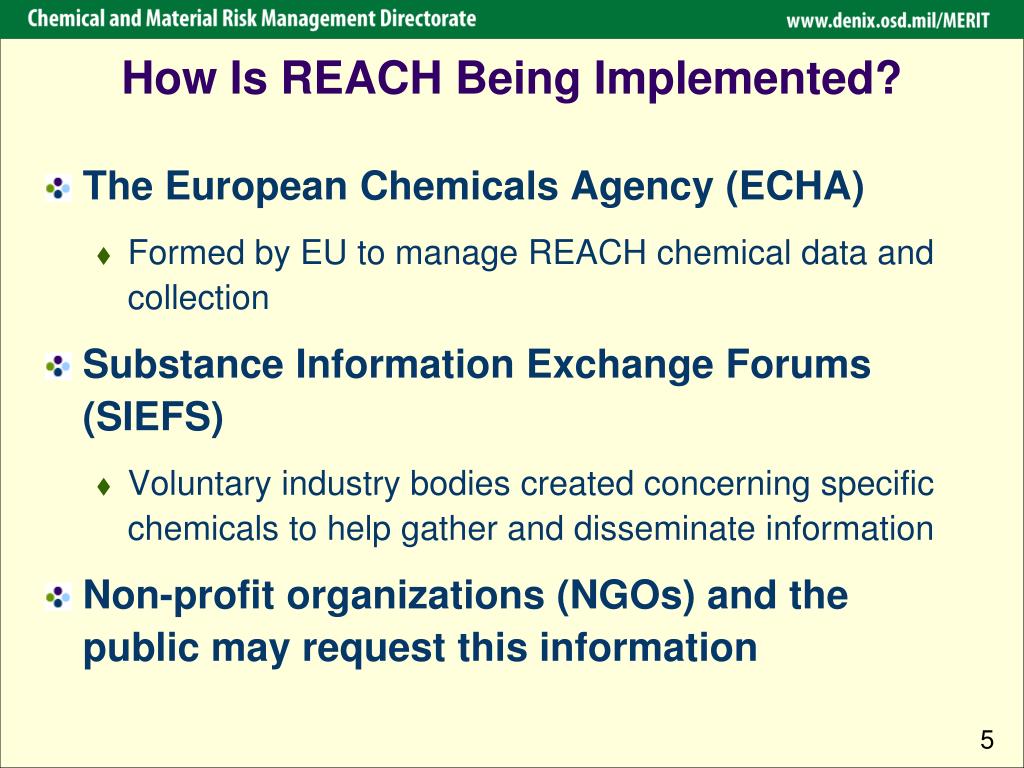 Chemical and Material Risk Management Directorate

www.denix.osd.mil/MERIT

How Is REACH Being Implemented?

The European Chemicals Agency (ECHA)

♦ Formed by EU to manage REACH chemical data and collection

Substance Information Exchange Forums (SIEFS)

♦ Voluntary industry bodies created concerning specific chemicals to help gather and disseminate information

Non-profit organizations (NGOs) and the public may request this information

5